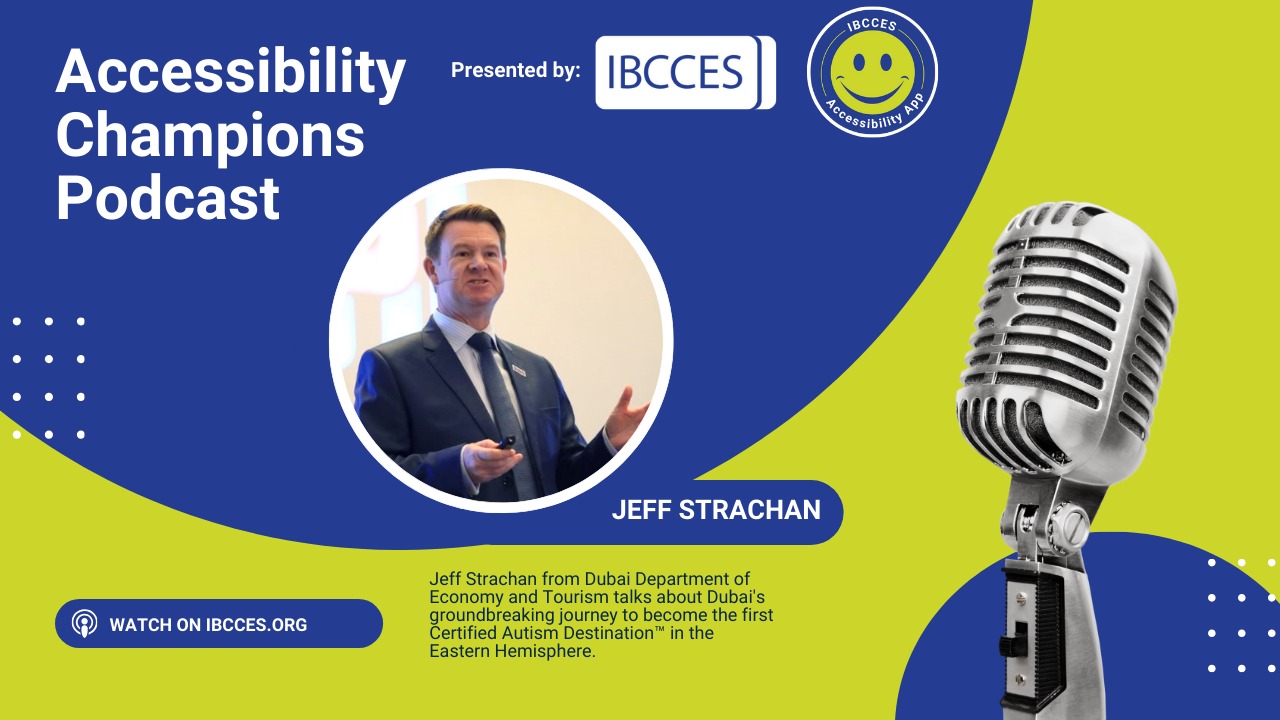 Accessibility Champions Podcast

Presented by: IBCCES

IBCCES Accessibility App

JEFF STRACHAN

Jeff Strachan from Dubai Department of Economy and Tourism talks about Dubai's groundbreaking journey to become the first Certified Autism Destination™ in the Eastern Hemisphere.

WATCH ON IBCCES.ORG